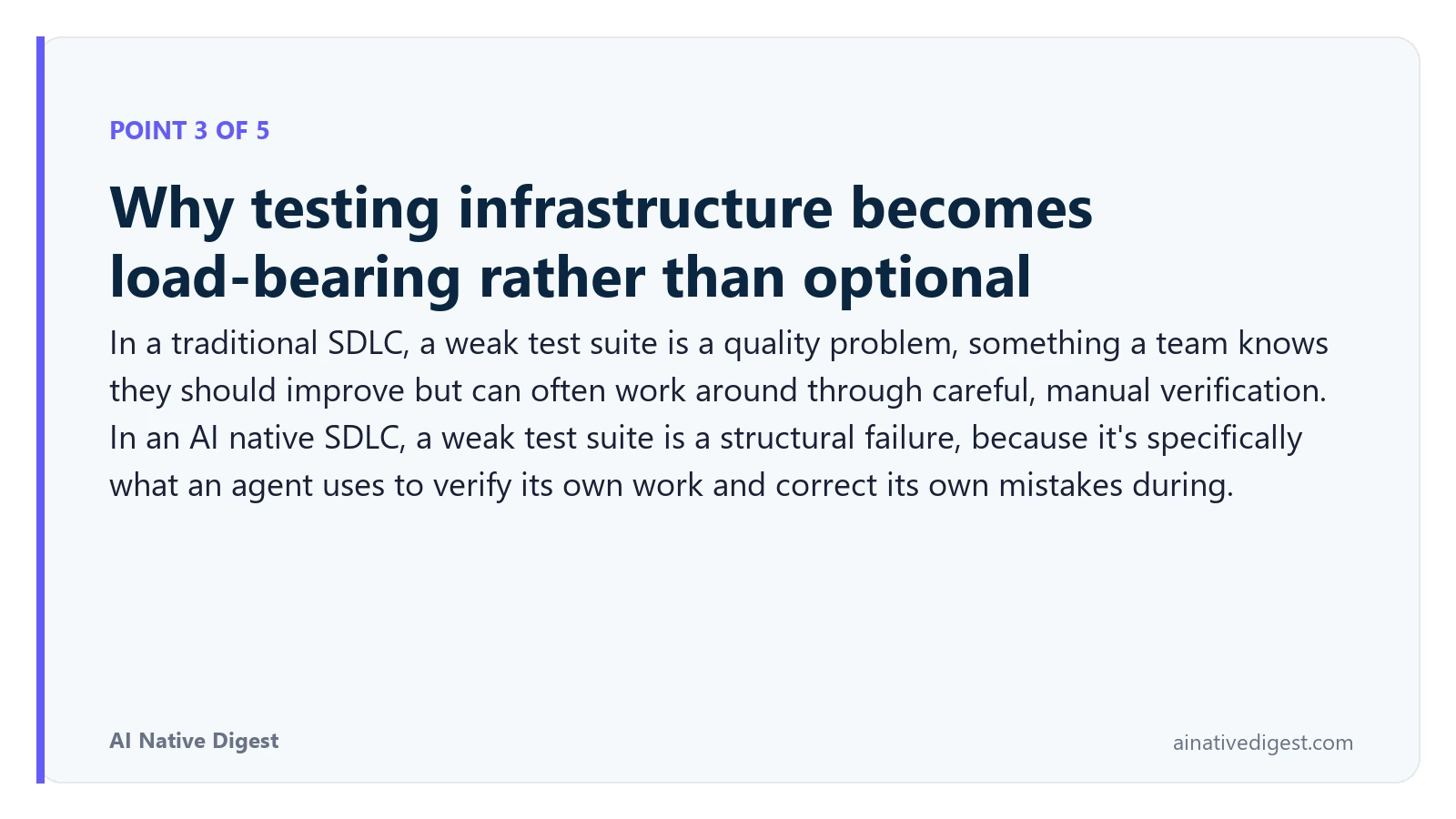 POINT 3 OF 5

Why testing infrastructure becomes load-bearing rather than optional

In a traditional SDLC, a weak test suite is a quality problem, something a team knows they should improve but can often work around through careful, manual verification. In an AI native SDLC, a weak test suite is a structural failure, because it's specifically what an agent uses to verify its own work and correct its own mistakes during.

AI Native Digest

ainativedigest.com